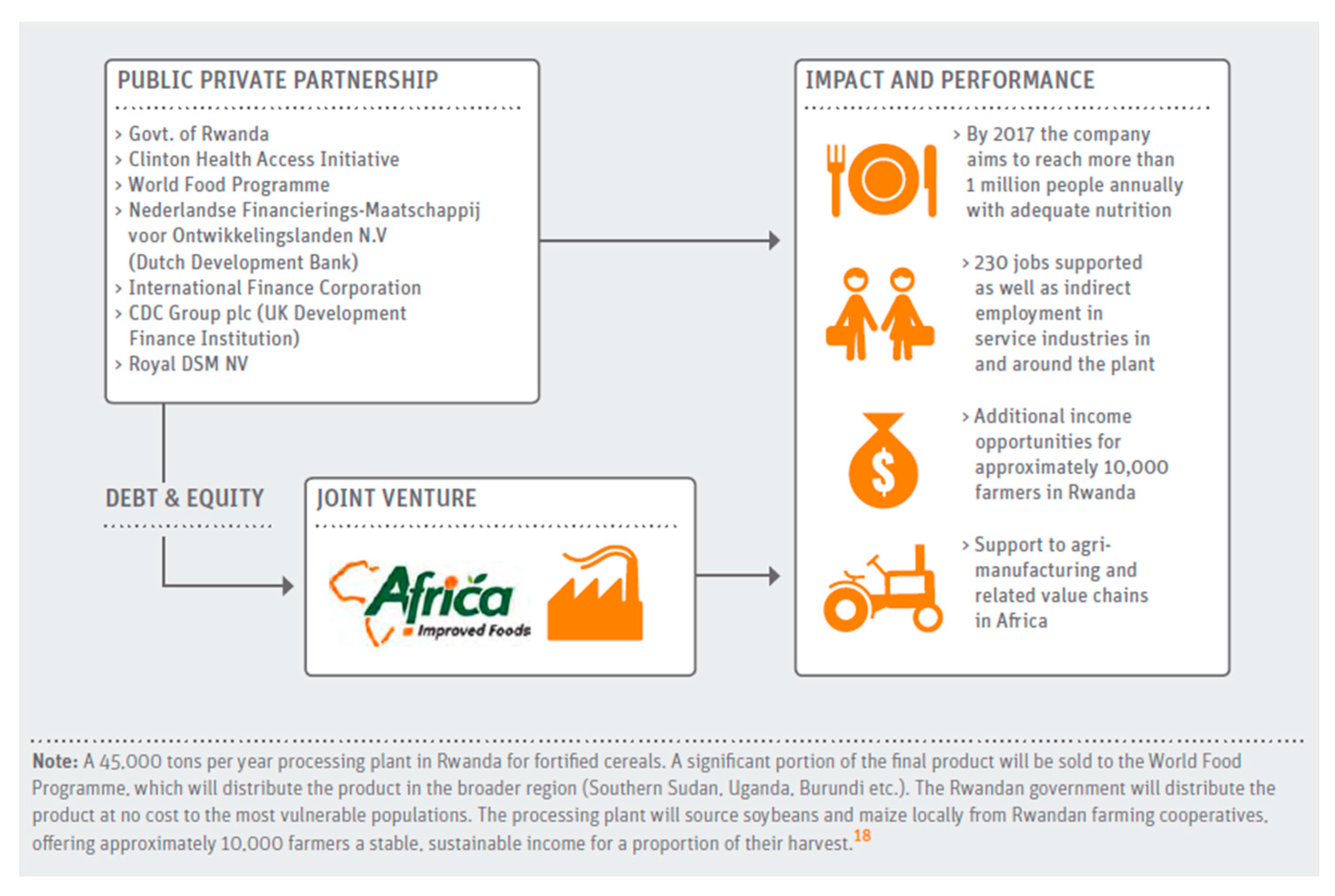 PUBLIC PRIVATE PARTNERSHIP

› Govt. of Rwanda
› Clinton Health Access Initiative
› World Food Programme
› Nederlandse Financierings-Maatschappij voor Ontwikkelingslanden N.V (Dutch Development Bank)
› International Finance Corporation
› CDC Group plc (UK Development Finance Institution)
› Royal DSM NV

DEBT & EQUITY

JOINT VENTURE

Africa Improved Foods

IMPACT AND PERFORMANCE

› By 2017 the company aims to reach more than 1 million people annually with adequate nutrition

› 230 jobs supported as well as indirect employment in service industries in and around the plant

› Additional income opportunities for approximately 10,000 farmers in Rwanda

› Support to agri-manufacturing and related value chains in Africa

Note: A 45,000 tons per year processing plant in Rwanda for fortified cereals. A significant portion of the final product will be sold to the World Food Programme, which will distribute the product in the broader region (Southern Sudan, Uganda, Burundi etc.). The Rwandan government will distribute the product at no cost to the most vulnerable populations. The processing plant will source soybeans and maize locally from Rwandan farming cooperatives, offering approximately 10,000 farmers a stable, sustainable income for a proportion of their harvest.$^{18}$